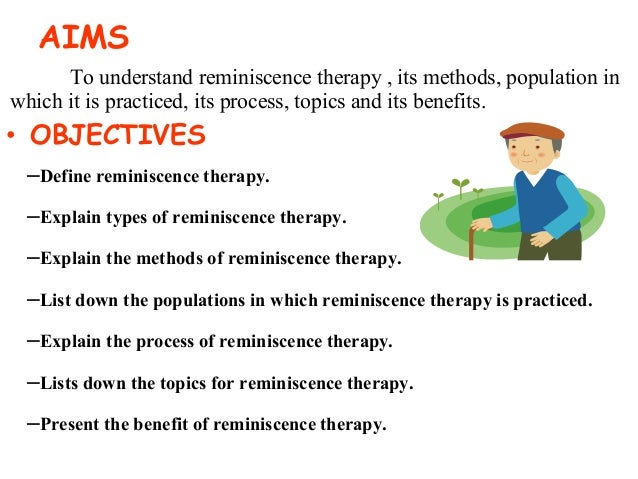 AIMS

To understand reminiscence therapy , its methods, population in which it is practiced, its process, topics and its benefits.

• OBJECTIVES

–Define reminiscence therapy.

–Explain types of reminiscence therapy.

–Explain the methods of reminiscence therapy.

–List down the populations in which reminiscence therapy is practiced.

–Explain the process of reminiscence therapy.

–Lists down the topics for reminiscence therapy.

–Present the benefit of reminiscence therapy.